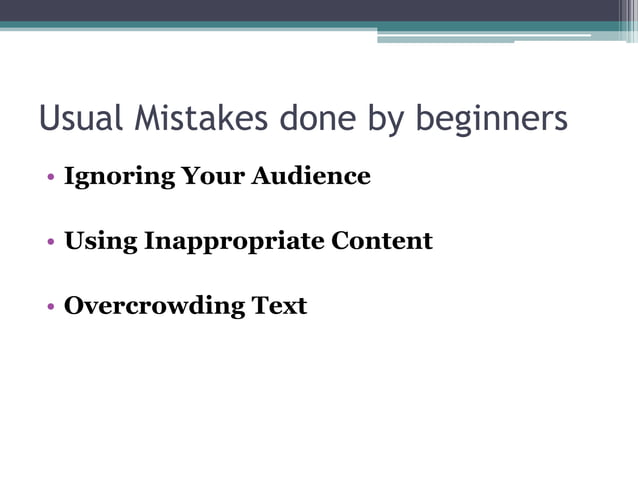 Usual Mistakes done by beginners

• Ignoring Your Audience

• Using Inappropriate Content

• Overcrowding Text